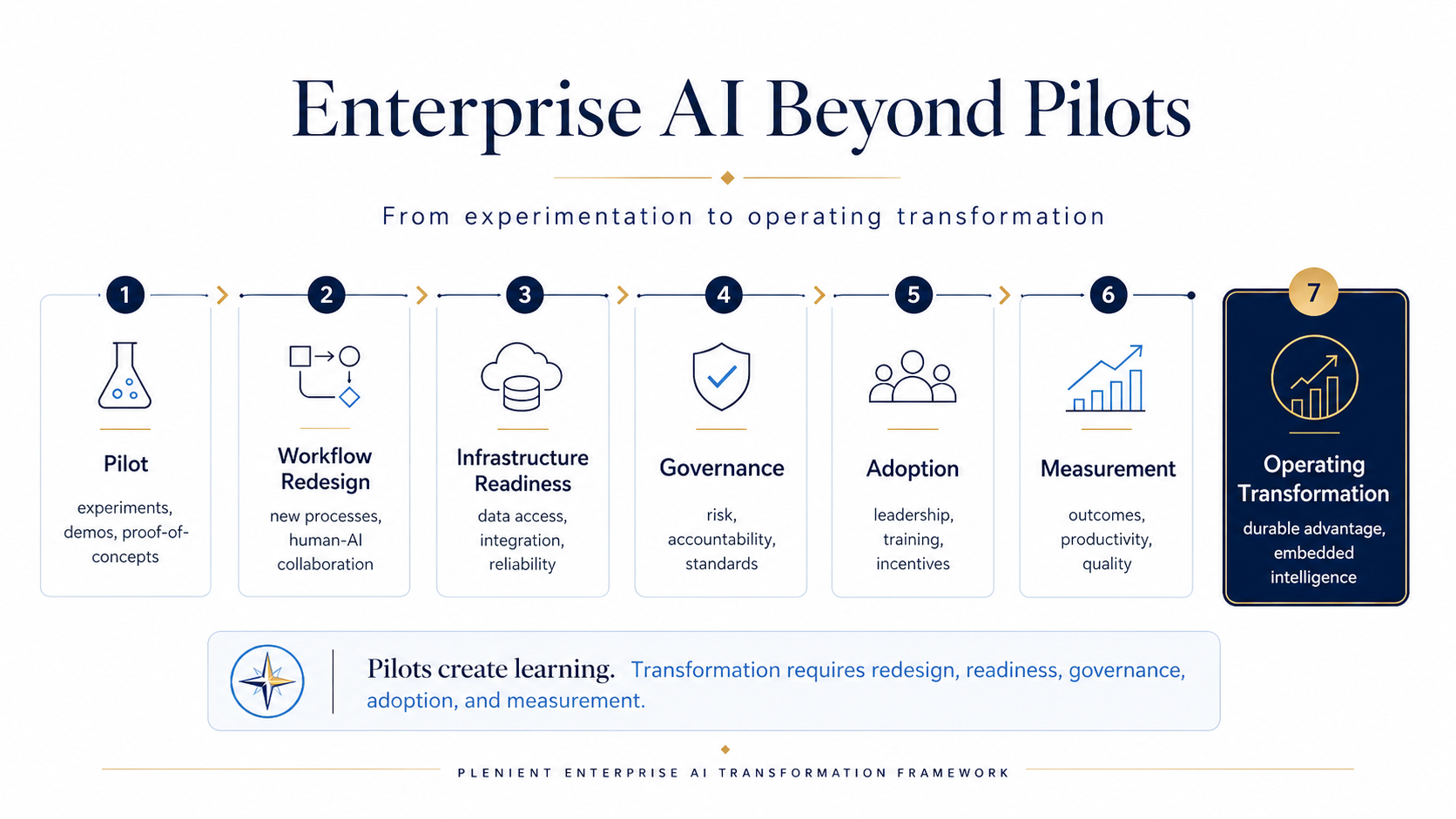 Enterprise AI Beyond Pilots

From experimentation to operating transformation

1

Pilot

experiments, demos, proof-of-concepts

2

Workflow Redesign

new processes, human-AI collaboration

3

Infrastructure Readiness

data access, integration, reliability

4

Governance

risk, accountability, standards

5

Adoption

leadership, training, incentives

6

Measurement

outcomes, productivity, quality

7

Operating Transformation

durable advantage, embedded intelligence

Pilots create learning. Transformation requires redesign, readiness, governance, adoption, and measurement.

PLENIENT ENTERPRISE AI TRANSFORMATION FRAMEWORK